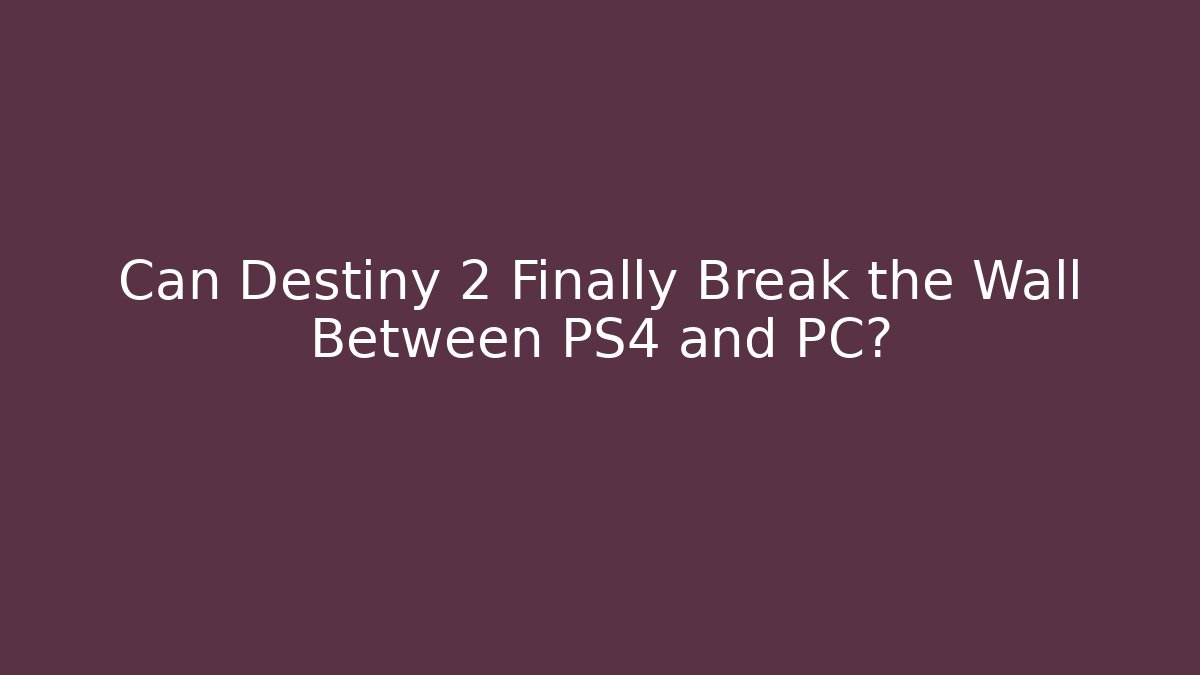 Can Destiny 2 Finally Break the Wall Between PS4 and PC?